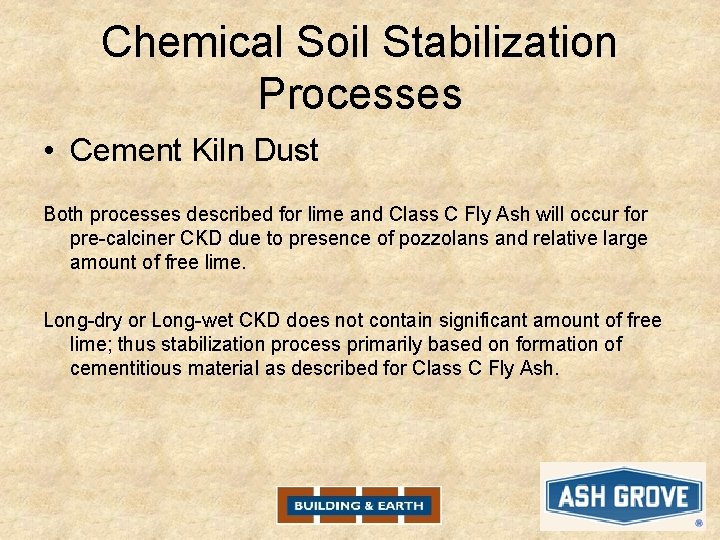 Chemical Soil Stabilization Processes

• Cement Kiln Dust

Both processes described for lime and Class C Fly Ash will occur for pre-calciner CKD due to presence of pozzolans and relative large amount of free lime.

Long-dry or Long-wet CKD does not contain significant amount of free lime; thus stabilization process primarily based on formation of cementitious material as described for Class C Fly Ash.

BUILDING & EARTH

ASH GROVE ®